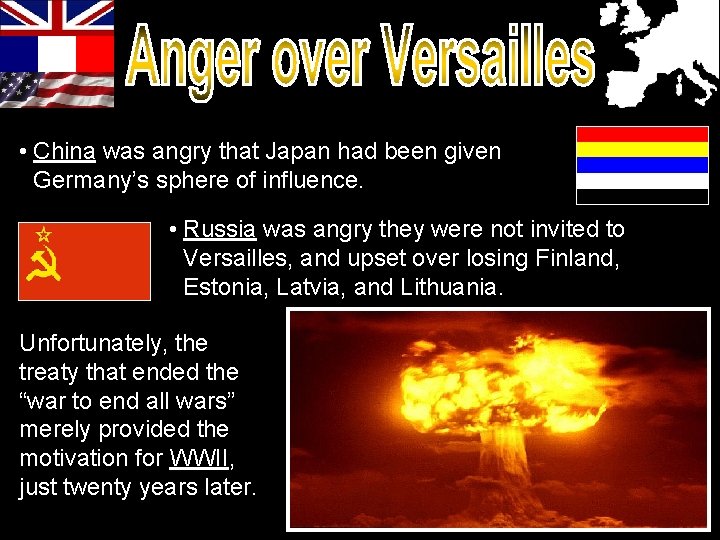 Anger over Versailles

• China was angry that Japan had been given Germany's sphere of influence.

• Russia was angry they were not invited to Versailles, and upset over losing Finland, Estonia, Latvia, and Lithuania.

Unfortunately, the treaty that ended the "war to end all wars" merely provided the motivation for WWII, just twenty years later.